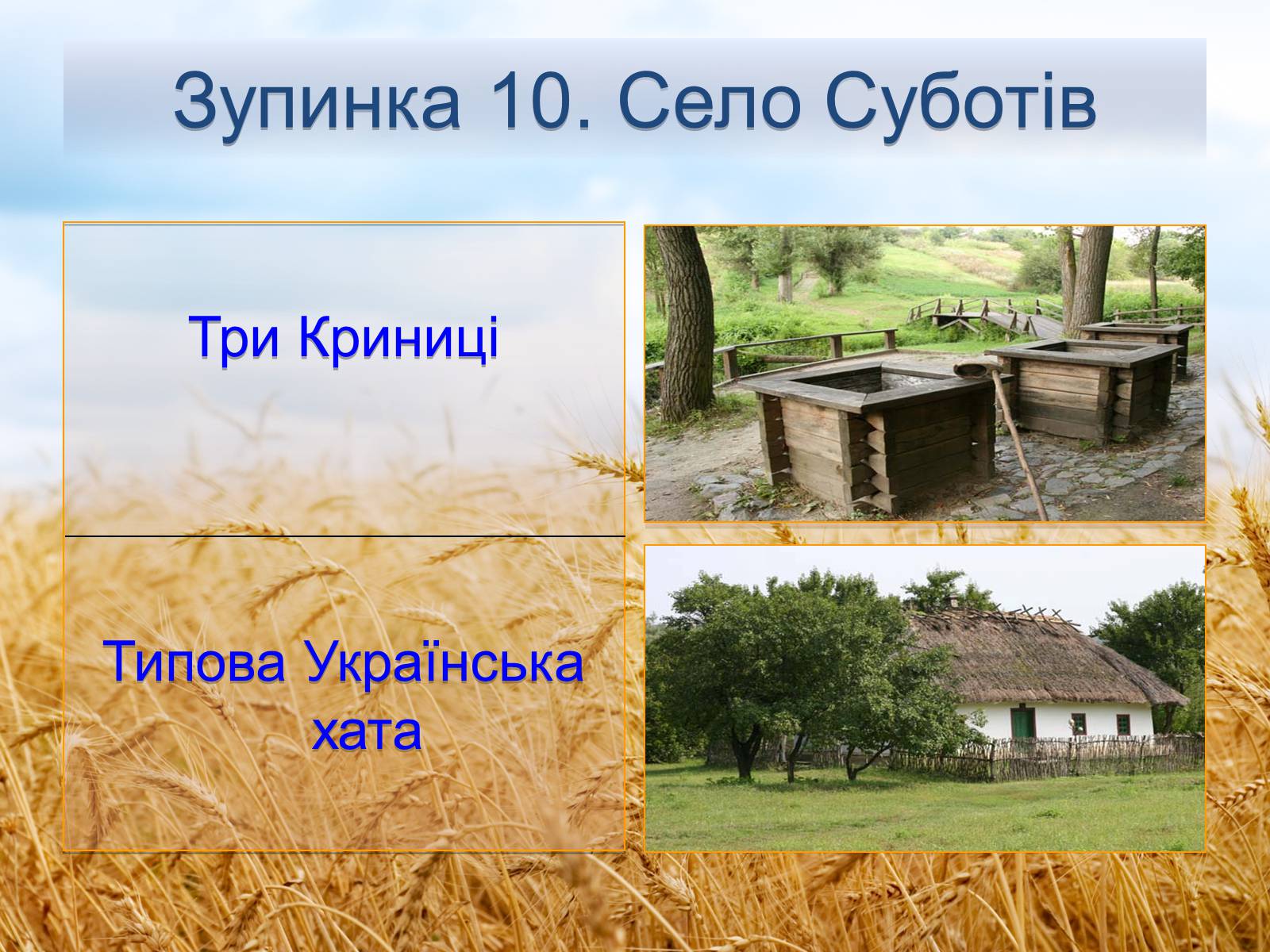 Зупинка 10. Село Суботів

Три Криниці

Типова Українська хата